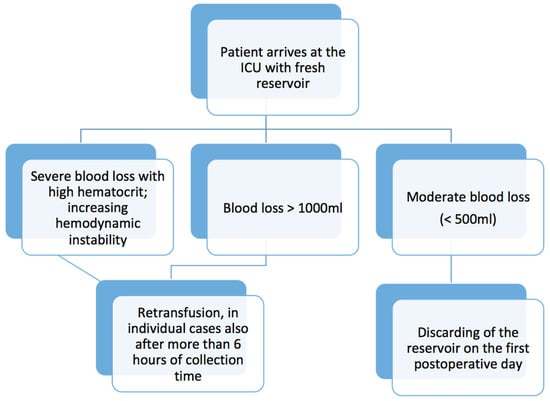 Patient arrives at the ICU with fresh reservoir

Severe blood loss with high hematocrit; increasing hemodynamic instability

Blood loss > 1000ml

Moderate blood loss (< 500ml)

Retransfusion, in individual cases also after more than 6 hours of collection time

Discarding of the reservoir on the first postoperative day